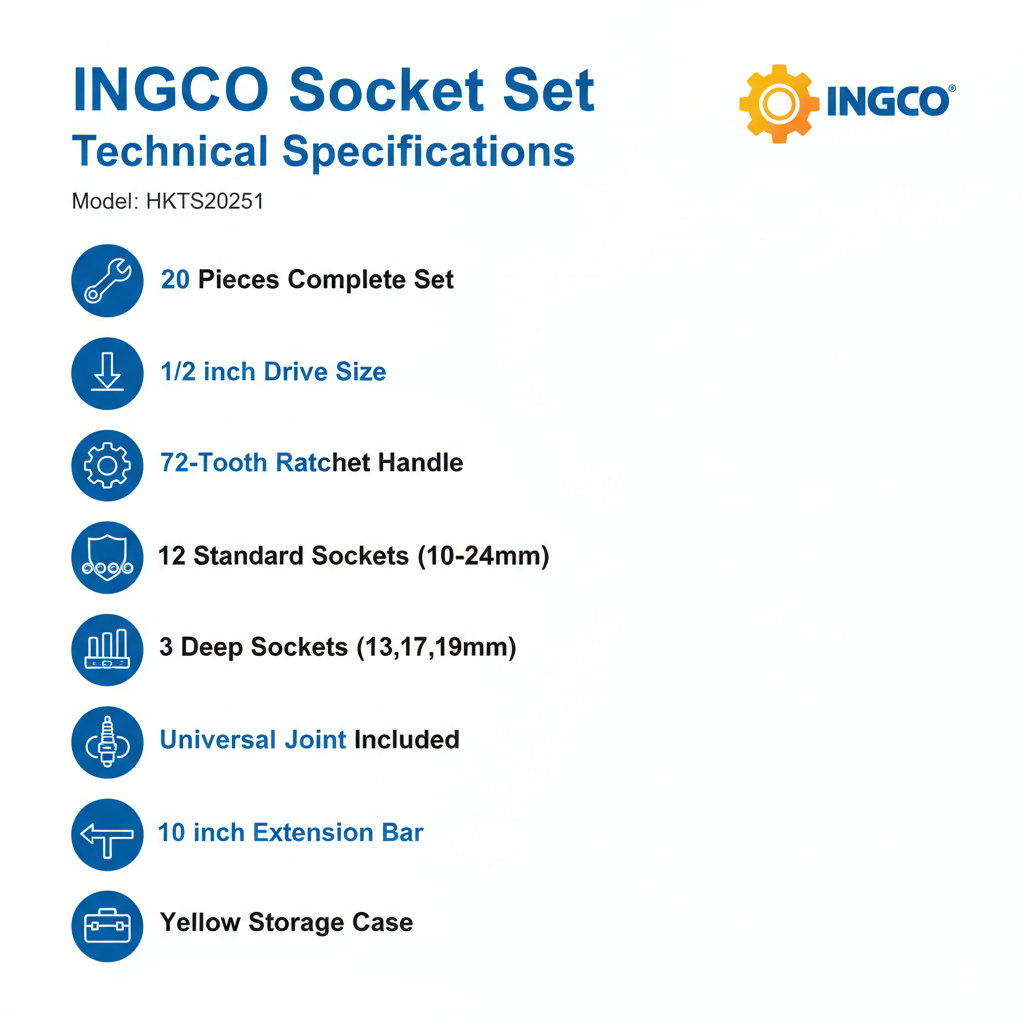 INGCO Socket Set
Technical Specifications

INGCO®

Model: HKTS20251

20 Pieces Complete Set

1/2 inch Drive Size

72-Tooth Ratchet Handle

12 Standard Sockets (10-24mm)

3 Deep Sockets (13,17,19mm)

Universal Joint Included

10 inch Extension Bar

Yellow Storage Case